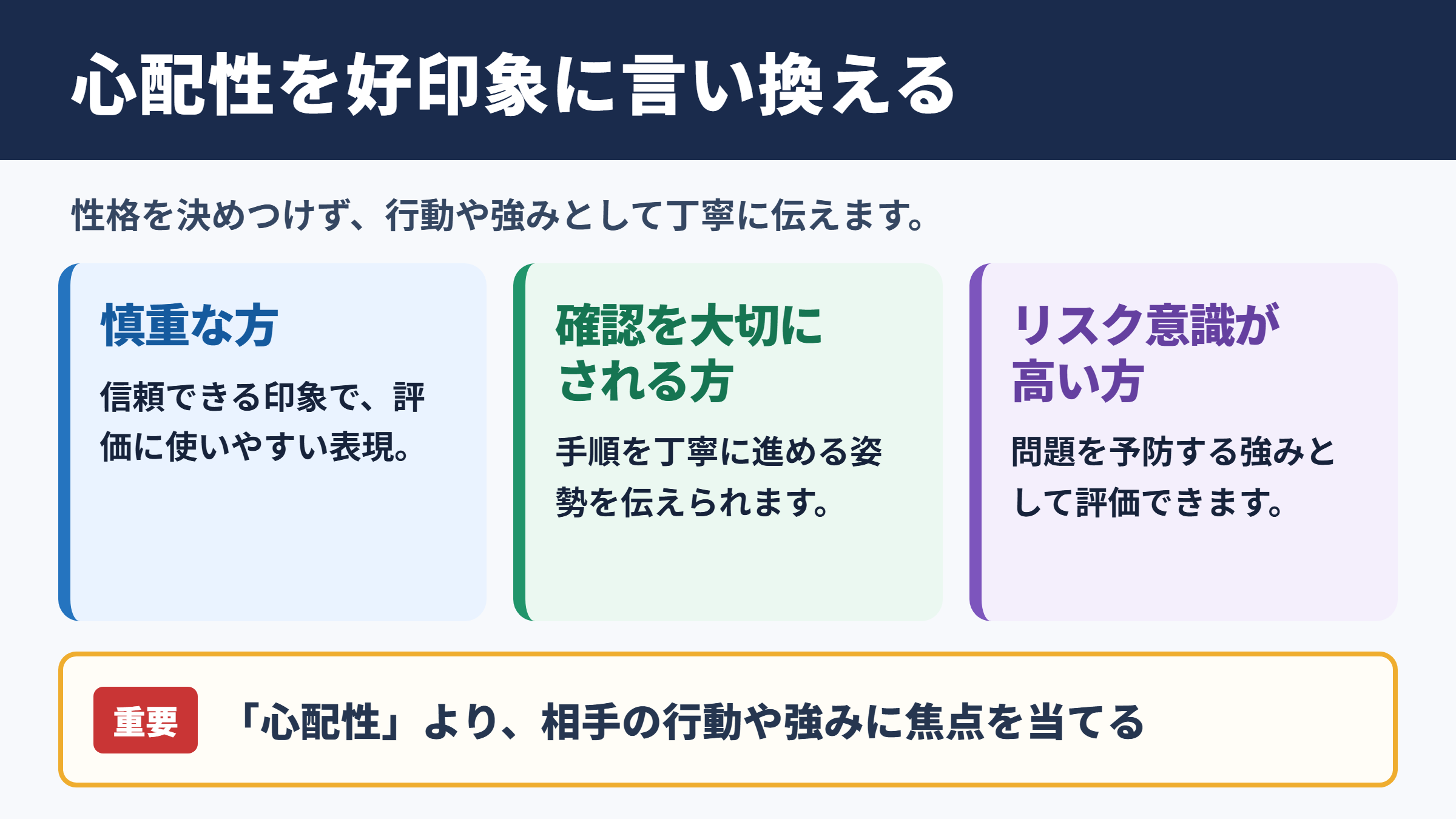 心配性を好印象に言い換える

性格を決めつけず、行動や強みとして丁寧に伝えます。

慎重な方

信頼できる印象で、評価に使いやすい表現。

確認を大切にされる方

手順を丁寧に進める姿勢を伝えられます。

リスク意識が高い方

問題を予防する強みとして評価できます。

重要

「心配性」より、相手の行動や強みに焦点を当てる